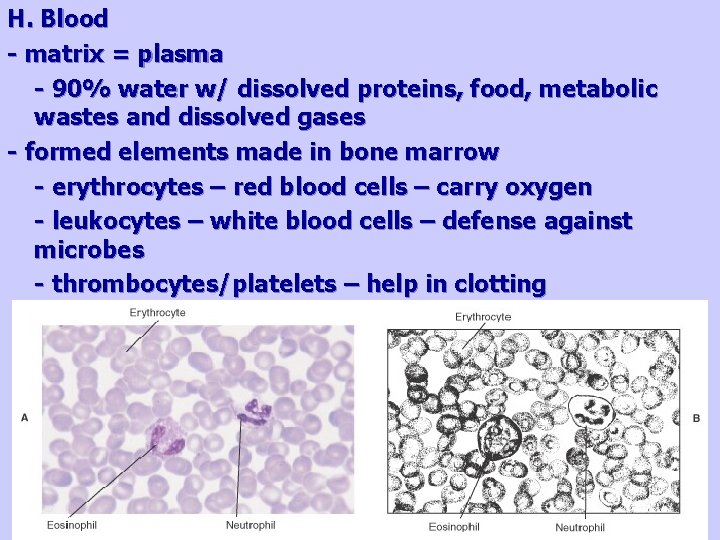 H. Blood

- matrix = plasma

- 90% water w/ dissolved proteins, food, metabolic wastes and dissolved gases

- formed elements made in bone marrow

- erythrocytes – red blood cells – carry oxygen

- leukocytes – white blood cells – defense against microbes

- thrombocytes/platelets – help in clotting

Erythrocyte

A

Eosinophil

Neutrophil

Erythrocyte

B

Eosinophil

Neutrophil